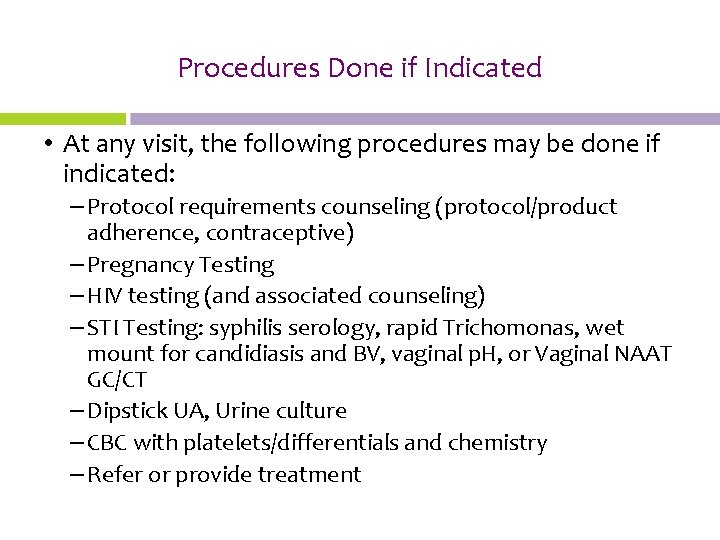 Procedures Done if Indicated

• At any visit, the following procedures may be done if indicated:

– Protocol requirements counseling (protocol/product adherence, contraceptive)
– Pregnancy Testing
– HIV testing (and associated counseling)
– STI Testing: syphilis serology, rapid Trichomonas, wet mount for candidiasis and BV, vaginal pH, or Vaginal NAAT GC/CT
– Dipstick UA, Urine culture
– CBC with platelets/differentials and chemistry
– Refer or provide treatment